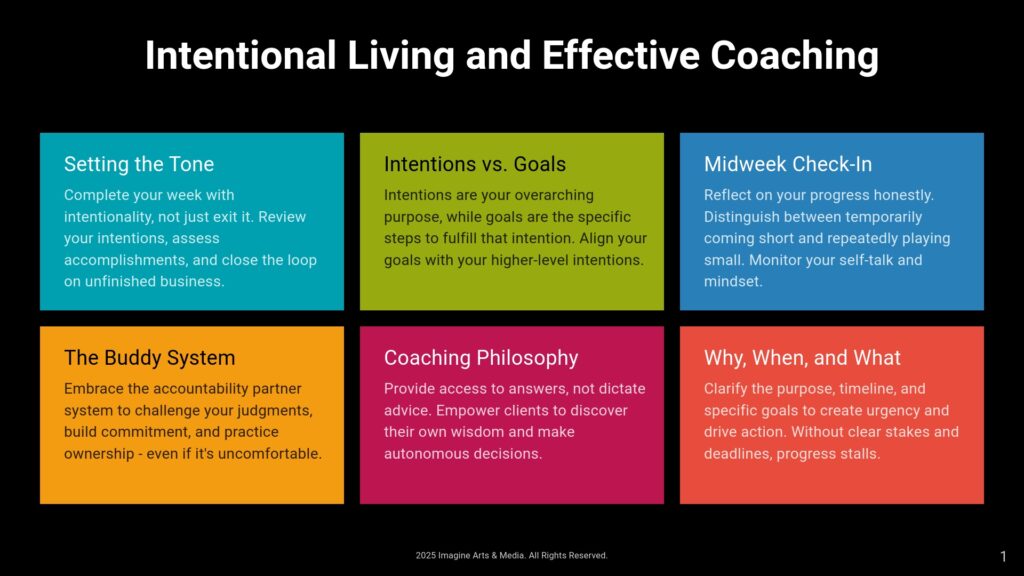 Intentional Living and Effective Coaching

Setting the Tone

Complete your week with intentionality, not just exit it. Review your intentions, assess accomplishments, and close the loop on unfinished business.

Intentions vs. Goals

Intentions are your overarching purpose, while goals are the specific steps to fulfill that intention. Align your goals with your higher-level intentions.

Midweek Check-In

Reflect on your progress honestly. Distinguish between temporarily coming short and repeatedly playing small. Monitor your self-talk and mindset.

The Buddy System

Embrace the accountability partner system to challenge your judgments, build commitment, and practice ownership - even if it's uncomfortable.

Coaching Philosophy

Provide access to answers, not dictate advice. Empower clients to discover their own wisdom and make autonomous decisions.

Why, When, and What

Clarify the purpose, timeline, and specific goals to create urgency and drive action. Without clear stakes and deadlines, progress stalls.

2025 Imagine Arts & Media. All Rights Reserved.

1